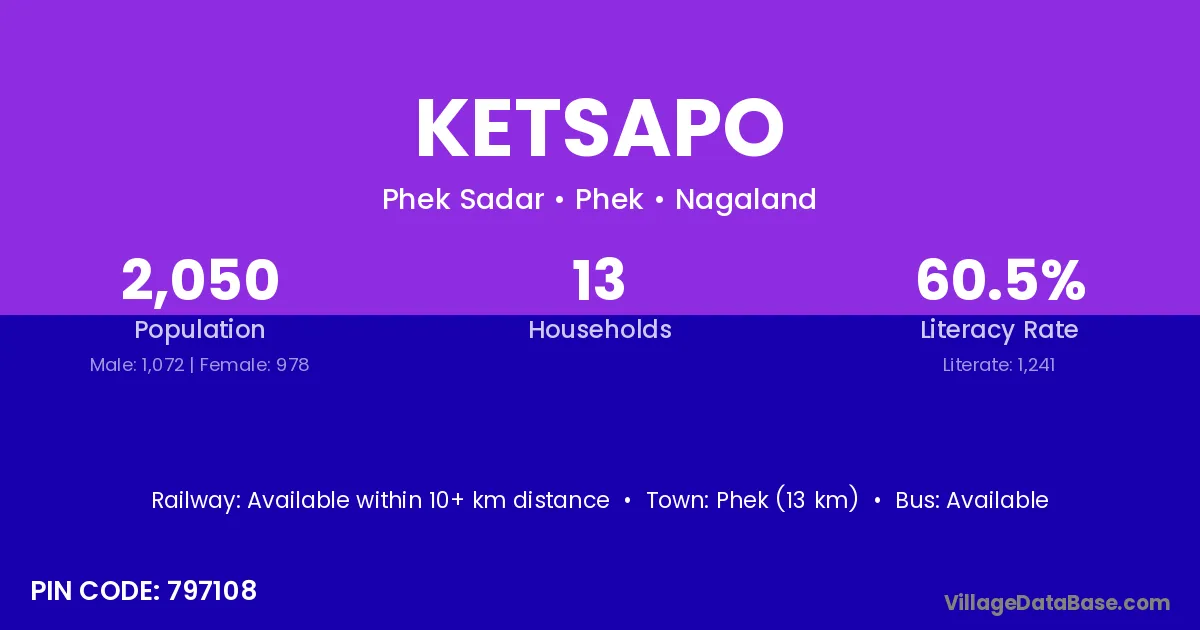 KETSAPO

Phek Sadar • Phek • Nagaland

2,050
Population
Male: 1,072 | Female: 978

13
Households

60.5%
Literacy Rate
Literate: 1,241

Railway: Available within 10+ km distance • Town: Phek (13 km) • Bus: Available

PIN CODE: 797108

VillageDataBase.com